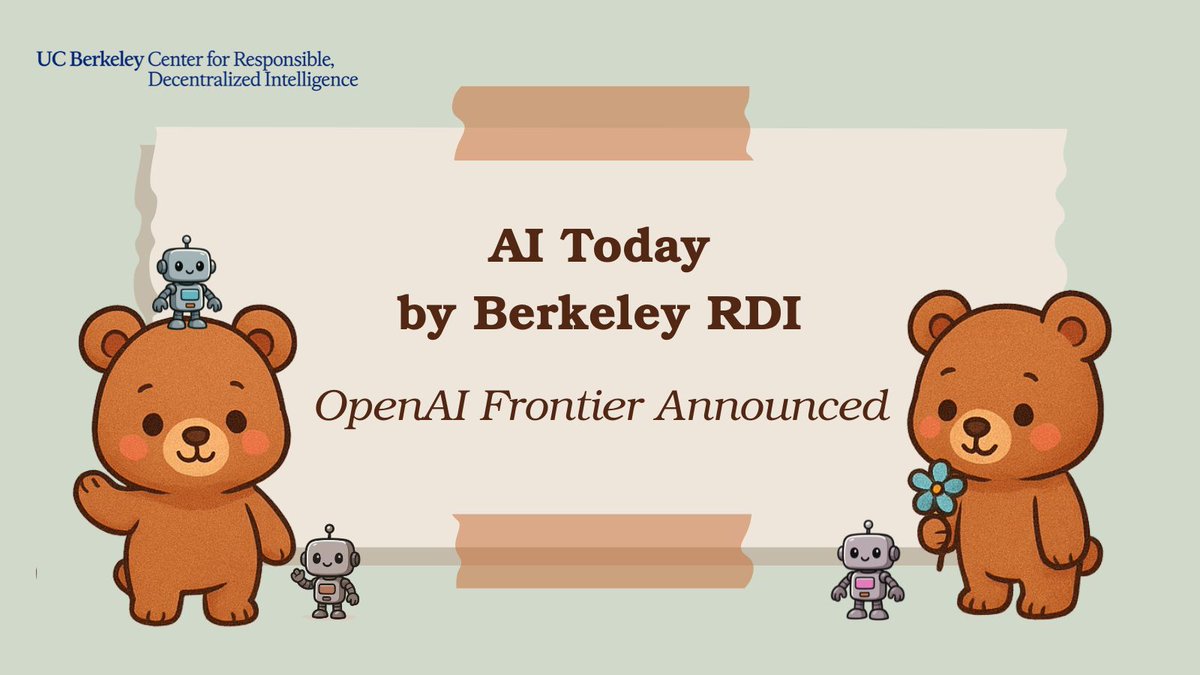 UC Berkeley Center for Responsible, Decentralized Intelligence

AI Today
by Berkeley RDI

OpenAI Frontier Announced